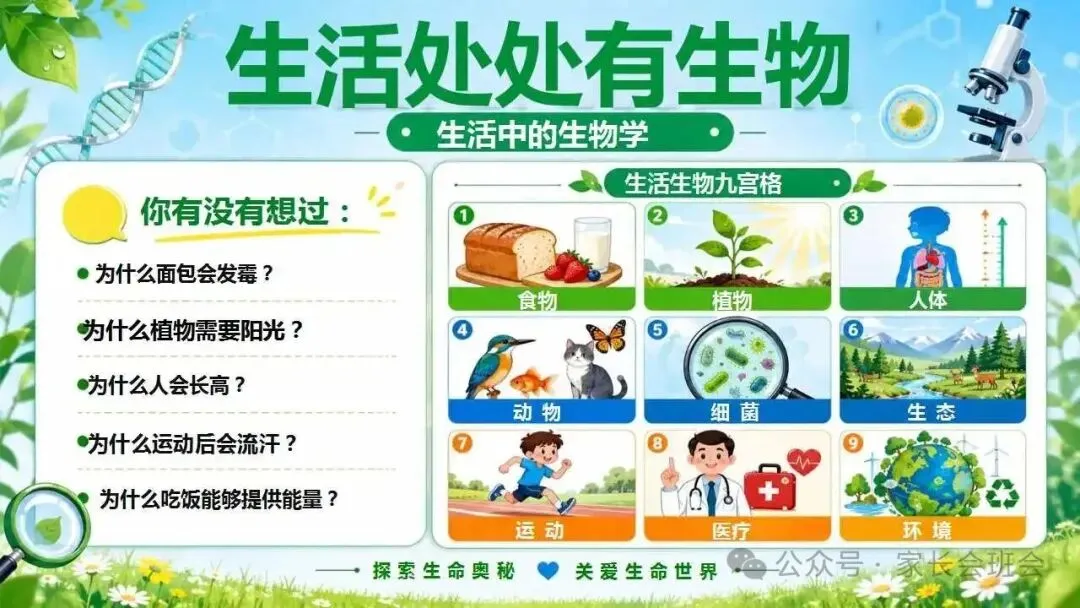 生活处处有生物

生活中的生物学

你有没有想过：

为什么面包会发霉？

为什么植物需要阳光？

为什么人会长高？

为什么运动后会流汗？

为什么吃饭能够提供能量？

生活生物九宫格

1 食物

2 植物

3 人体

4 动物

5 细菌

6 生态

7 运动

8 医疗

9 环境

探索生命奥秘 关爱生命世界

公众号 · 家长会班会